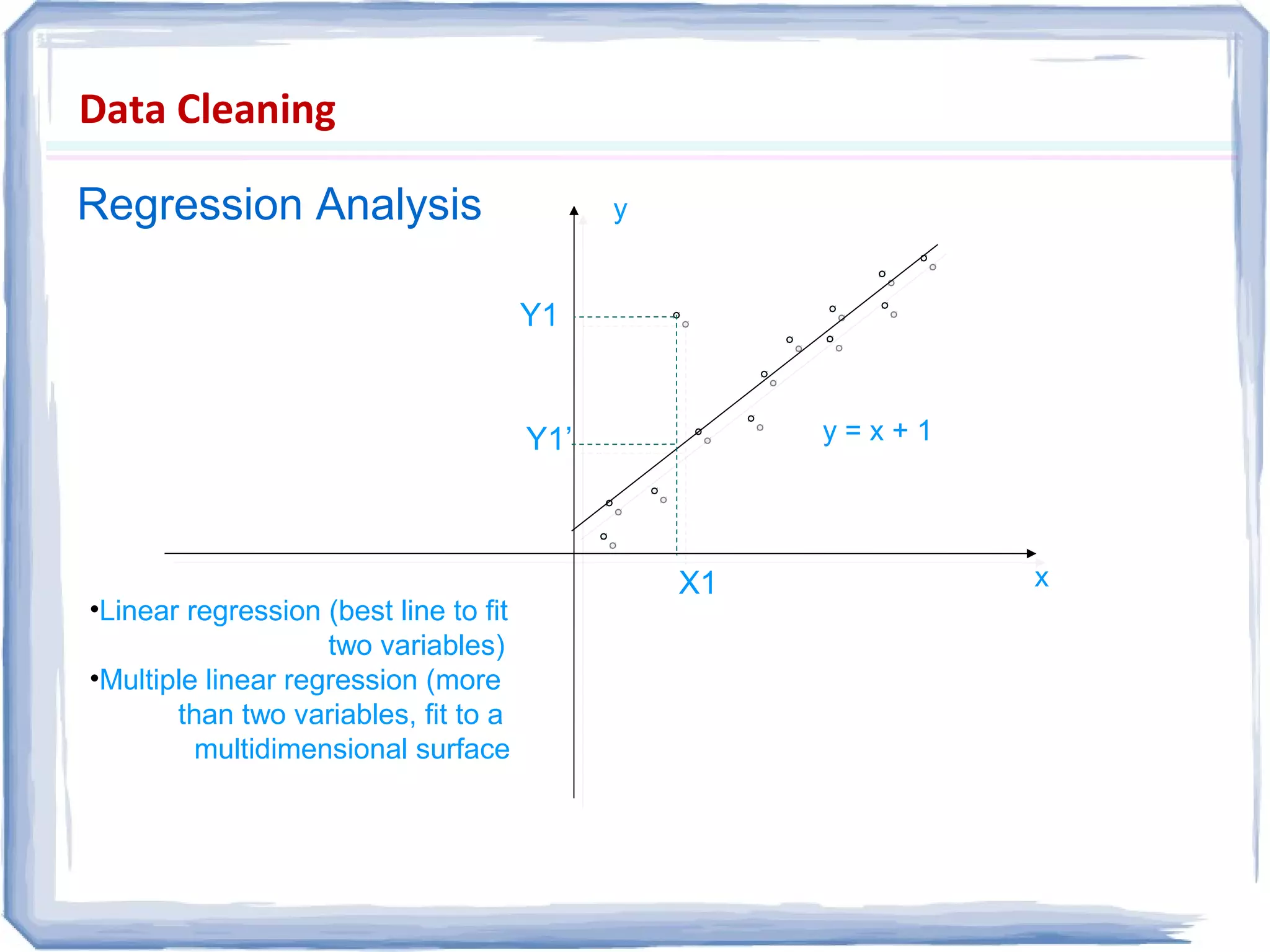 Data Cleaning

Regression Analysis

y

Y1

Y1'

y = x + 1

X1

x

•Linear regression (best line to fit two variables)

•Multiple linear regression (more than two variables, fit to a multidimensional surface